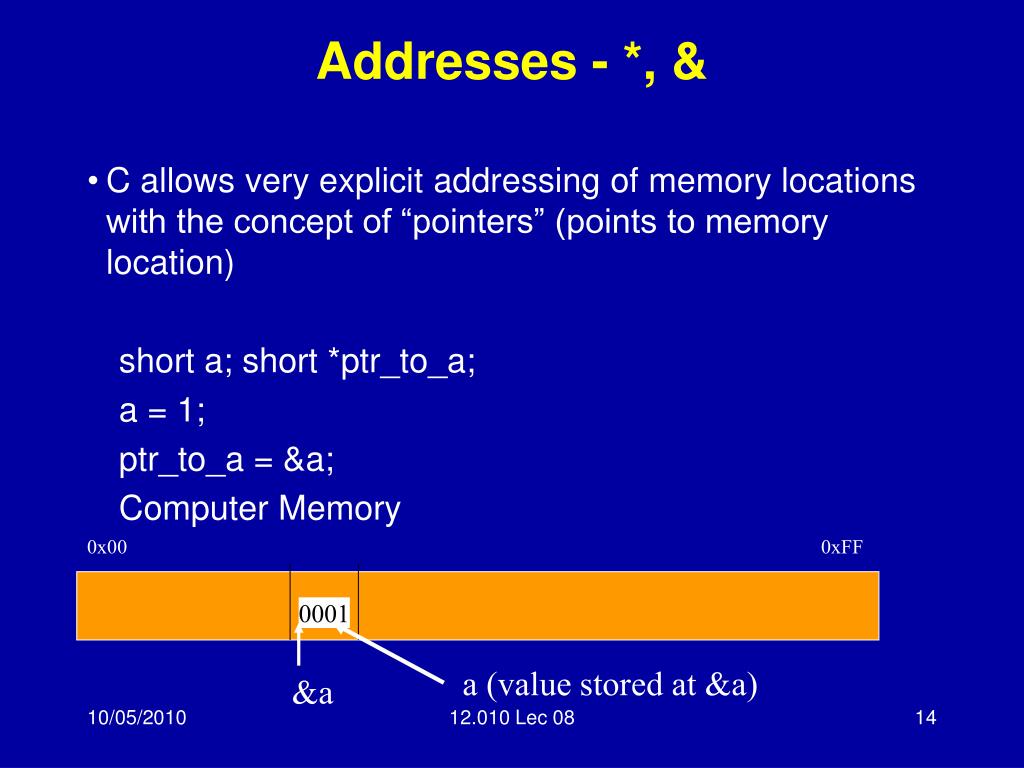 Addresses - *, &

• C allows very explicit addressing of memory locations with the concept of “pointers” (points to memory location)

short a; short *ptr_to_a;

a = 1;

ptr_to_a = &a;

Computer Memory

0x00

0xFF

0001

&a

a (value stored at &a)

10/05/2010

12.010 Lec 08

14